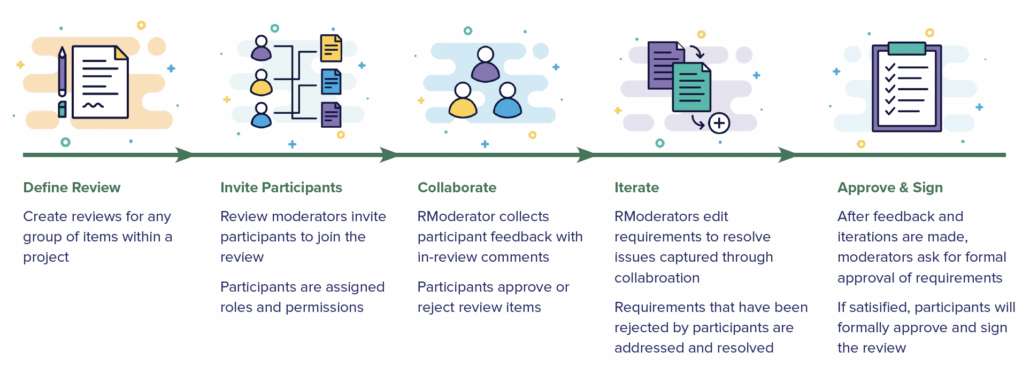 Define Review

Create reviews for any group of items within a project

Invite Participants

Review moderators invite participants to join the review

Participants are assigned roles and permissions

Collaborate

RModerator collects participant feedback with in-review comments

Participants approve or reject review items

Iterate

RModerators edit requirements to resolve issues captured through collabroation

Requirements that have been rejected by participants are addressed and resolved

Approve & Sign

After feedback and iterations are made, moderators ask for formal approval of requirements

If satisified, participants will formally approve and sign the review